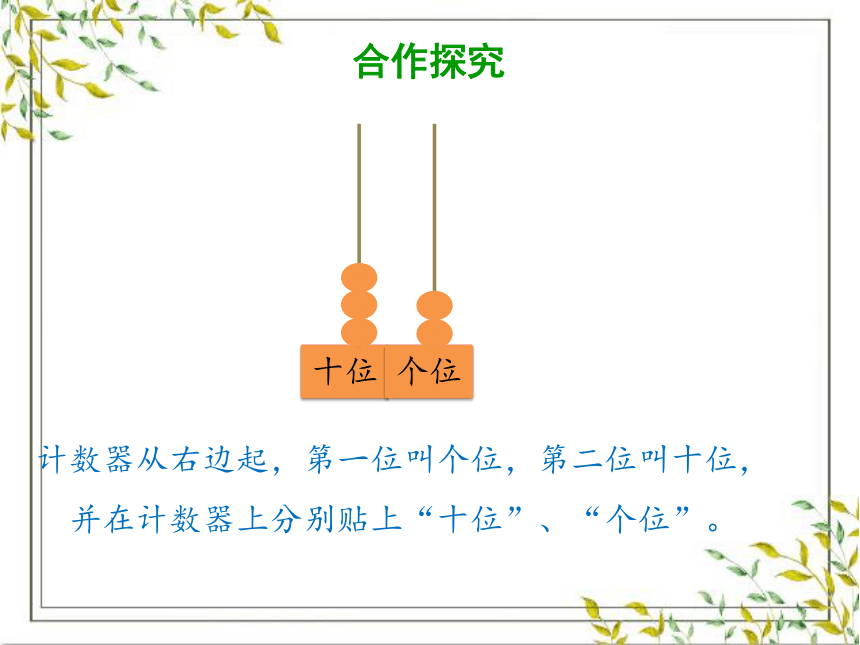 合作探究

十位 个位

计数器从右边起，第一位叫个位，第二位叫十位，并在计数器上分别贴上“十位”、“个位”。